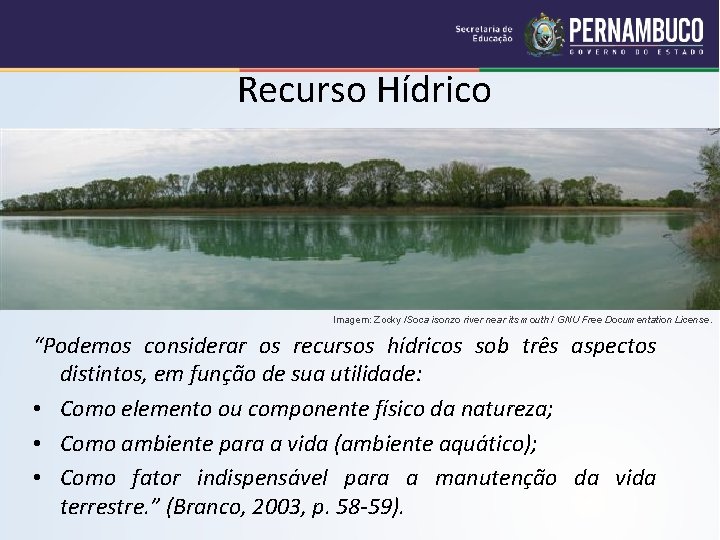 Secretaria de Educação

PERNAMBUCO
GOVERNO DO ESTADO

Recurso Hídrico

Imagem: Zocky /Soca isonzo river near its mouth / GNU Free Documentation License.

“Podemos considerar os recursos hídricos sob três aspectos distintos, em função de sua utilidade:

• Como elemento ou componente físico da natureza;
• Como ambiente para a vida (ambiente aquático);
• Como fator indispensável para a manutenção da vida terrestre.” (Branco, 2003, p. 58-59).